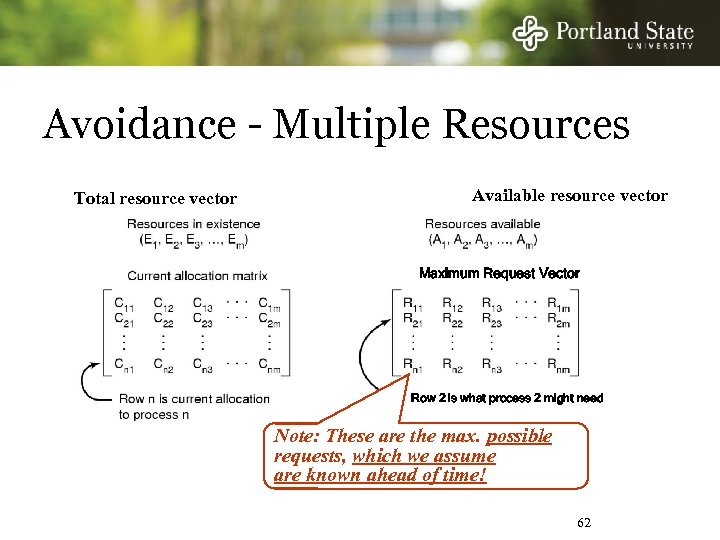 Portland State UNIVERSITY

Avoidance - Multiple Resources

Total resource vector

Resources in existence
$(E_1, E_2, E_3, \ldots, E_m)$

Current allocation matrix

$\begin{bmatrix} C_{11} & C_{12} & C_{13} & \cdots & C_{1m} \\ C_{21} & C_{22} & C_{23} & \cdots & C_{2m} \\ \vdots & \vdots & \vdots & & \vdots \\ C_{n1} & C_{n2} & C_{n3} & \cdots & C_{nm} \end{bmatrix}$

Row n is current allocation to process n

Available resource vector

Resources available
$(A_1, A_2, A_3, \ldots, A_m)$

Maximum Request Vector

$\begin{bmatrix} R_{11} & R_{12} & R_{13} & \cdots & R_{1m} \\ R_{21} & R_{22} & R_{23} & \cdots & R_{2m} \\ \vdots & \vdots & \vdots & & \vdots \\ R_{n1} & R_{n2} & R_{n3} & \cdots & R_{nm} \end{bmatrix}$

Row 2 is what process 2 might need

Note: These are the max. possible requests, which we assume are known ahead of time!

62